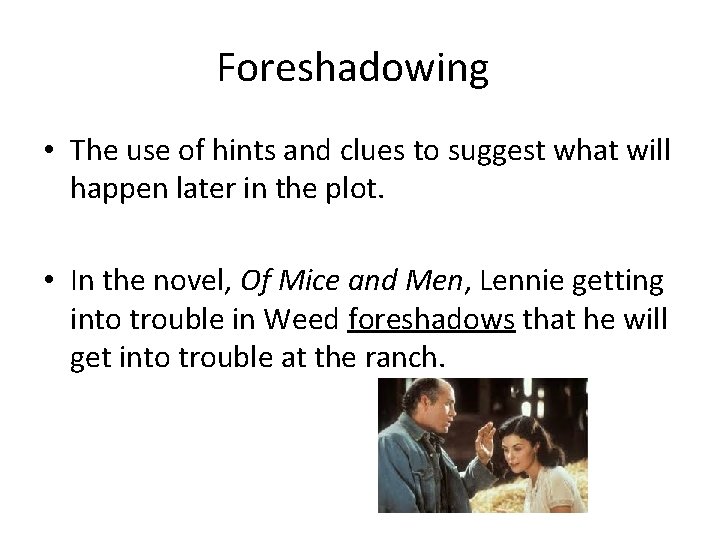 Foreshadowing

• The use of hints and clues to suggest what will happen later in the plot.

• In the novel, Of Mice and Men, Lennie getting into trouble in Weed foreshadows that he will get into trouble at the ranch.